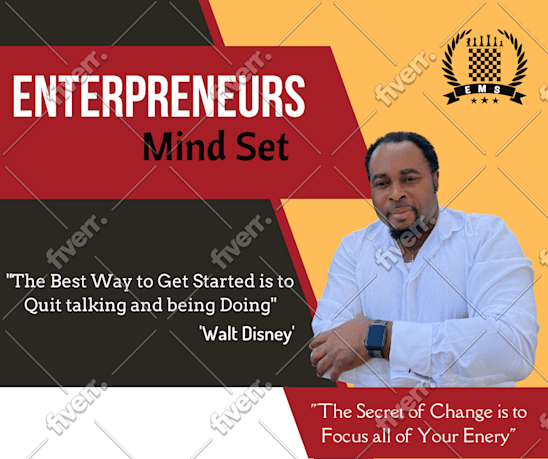 EMS

ENTERPRENEURS
Mind Set

"The Best Way to Get Started is to Quit talking and being Doing"
'Walt Disney'

"The Secret of Change is to Focus all of Your Enery"

fiverr.